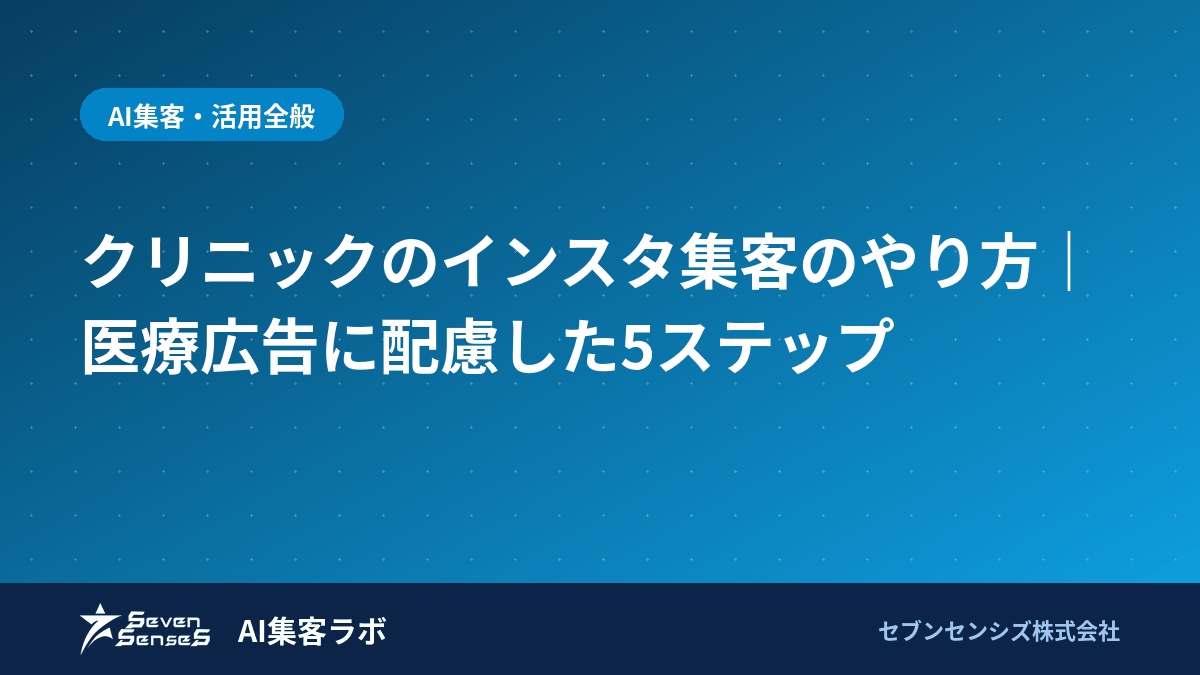 AI集客・活用全般

クリニックのインスタ集客のやり方｜医療広告に配慮した5ステップ

Seven SenseS AI集客ラボ

セブンセンシズ株式会社